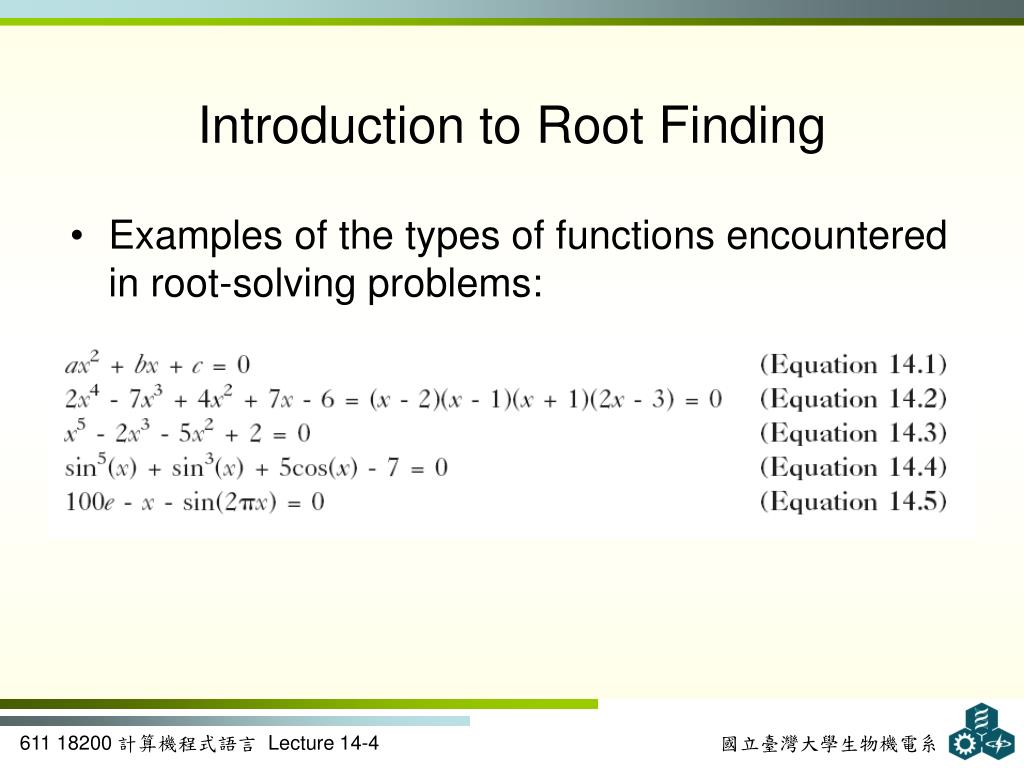 Introduction to Root Finding

• Examples of the types of functions encountered in root-solving problems:

$ax^2 + bx + c = 0$ (Equation 14.1)
$2x^4 - 7x^3 + 4x^2 + 7x - 6 = (x - 2)(x - 1)(x + 1)(2x - 3) = 0$ (Equation 14.2)
$x^5 - 2x^3 - 5x^2 + 2 = 0$ (Equation 14.3)
$\sin^5(x) + \sin^3(x) + 5\cos(x) - 7 = 0$ (Equation 14.4)
$100e - x - \sin(2\pi x) = 0$ (Equation 14.5)

611 18200 計算機程式語言 Lecture 14-4

國立臺灣大學生物機電系